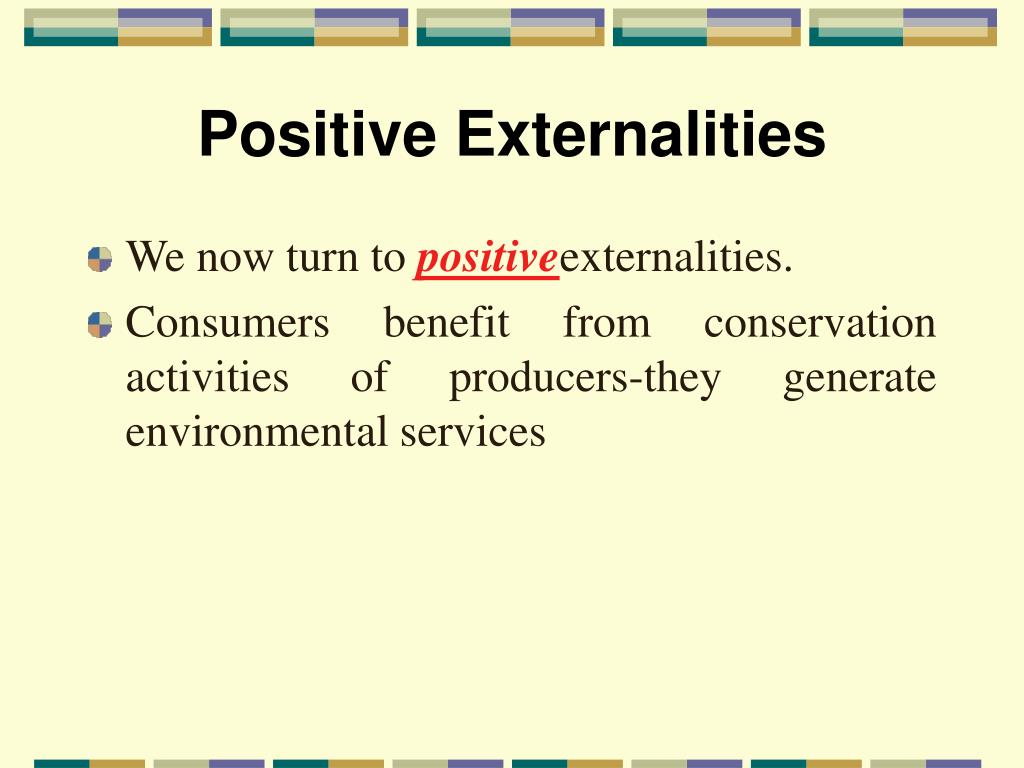 Positive Externalities

We now turn to positiveexternalities.

Consumers benefit from conservation activities of producers-they generate environmental services